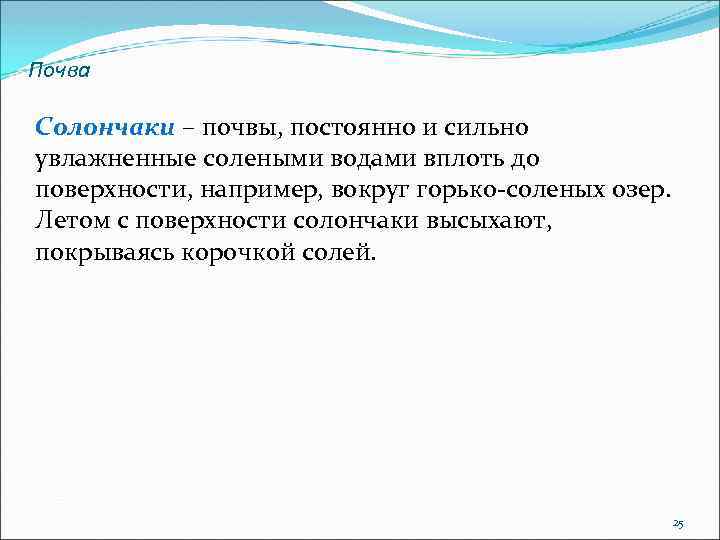 Почва

Солончаки – почвы, постоянно и сильно увлажненные солеными водами вплоть до поверхности, например, вокруг горько-соленых озер. Летом с поверхности солончаки высыхают, покрываясь корочкой солей.

25